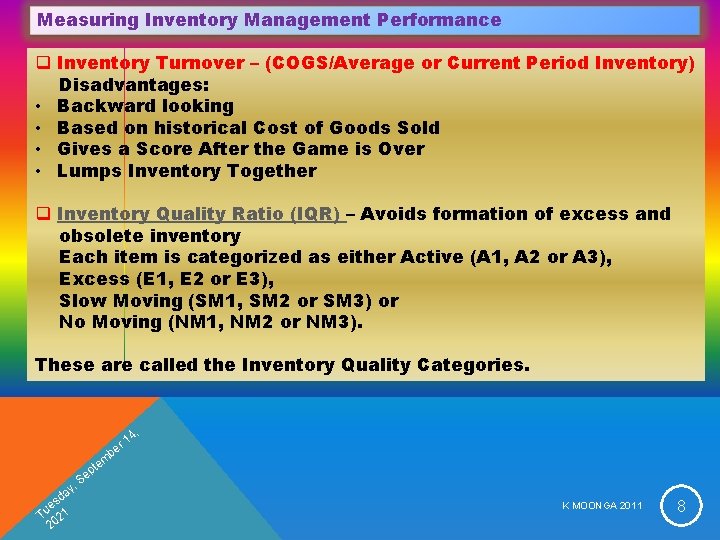 Measuring Inventory Management Performance

❑ Inventory Turnover – (COGS/Average or Current Period Inventory)
Disadvantages:
• Backward looking
• Based on historical Cost of Goods Sold
• Gives a Score After the Game is Over
• Lumps Inventory Together

❑ Inventory Quality Ratio (IQR) – Avoids formation of excess and obsolete inventory
Each item is categorized as either Active (A1, A2 or A3),
Excess (E1, E2 or E3),
Slow Moving (SM1, SM2 or SM3) or
No Moving (NM1, NM2 or NM3).

These are called the Inventory Quality Categories.

Tuesday, September 14, 2021

K MOONGA 2011

8